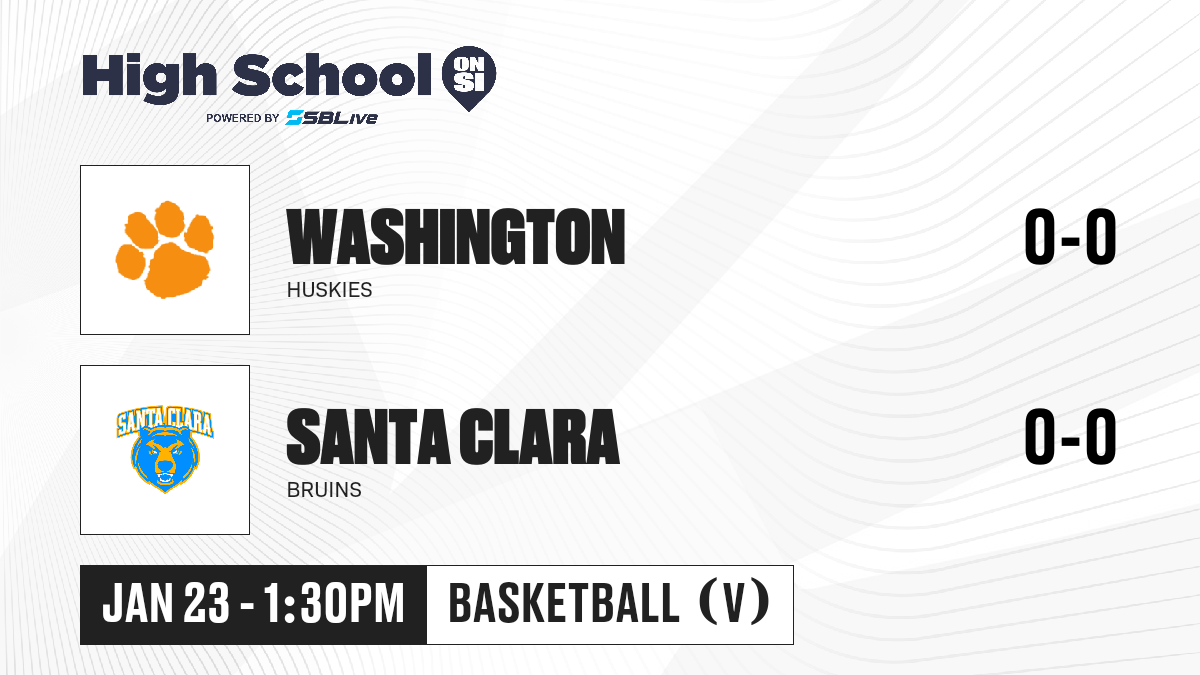 High School ON SI
POWERED BY SBLive

WASHINGTON
HUSKIES
0-0

SANTA CLARA
SANTA CLARA
BRUINS
0-0

JAN 23 - 1:30PM
BASKETBALL (V)